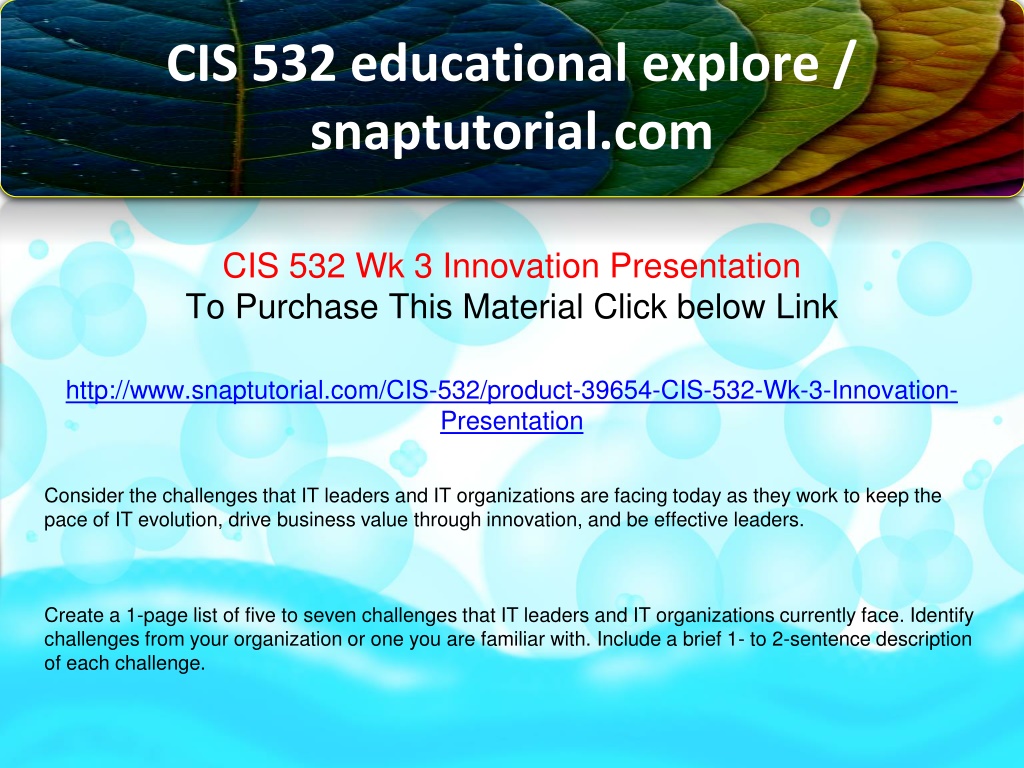 CIS 532 educational explore / snaptutorial.com

CIS 532 Wk 3 Innovation Presentation
To Purchase This Material Click below Link

http://www.snaptutorial.com/CIS-532/product-39654-CIS-532-Wk-3-Innovation-Presentation

Consider the challenges that IT leaders and IT organizations are facing today as they work to keep the pace of IT evolution, drive business value through innovation, and be effective leaders.

Create a 1-page list of five to seven challenges that IT leaders and IT organizations currently face. Identify challenges from your organization or one you are familiar with. Include a brief 1- to 2-sentence description of each challenge.